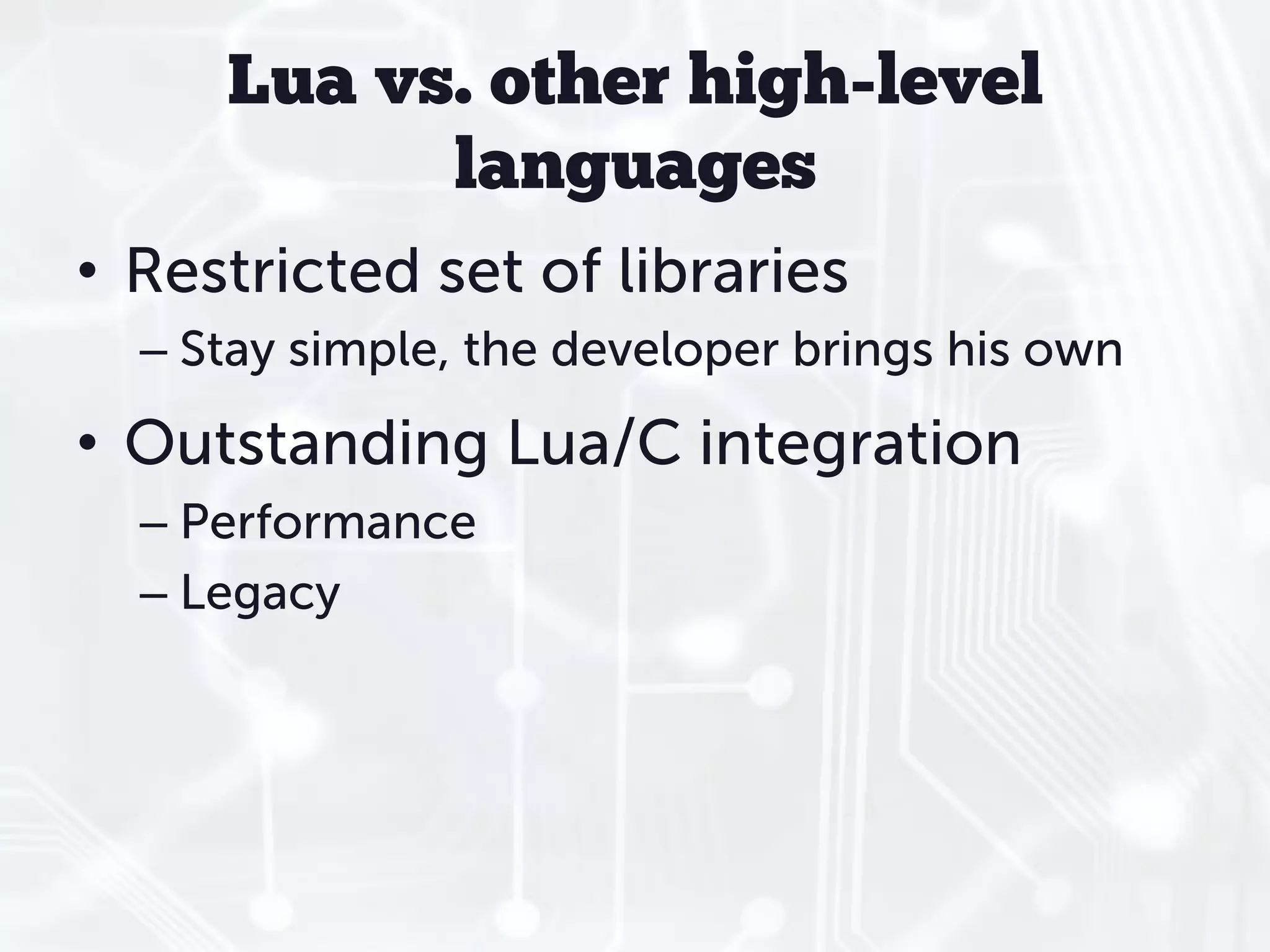 Lua vs. other high-level languages

• Restricted set of libraries
– Stay simple, the developer brings his own

• Outstanding Lua/C integration
– Performance
– Legacy